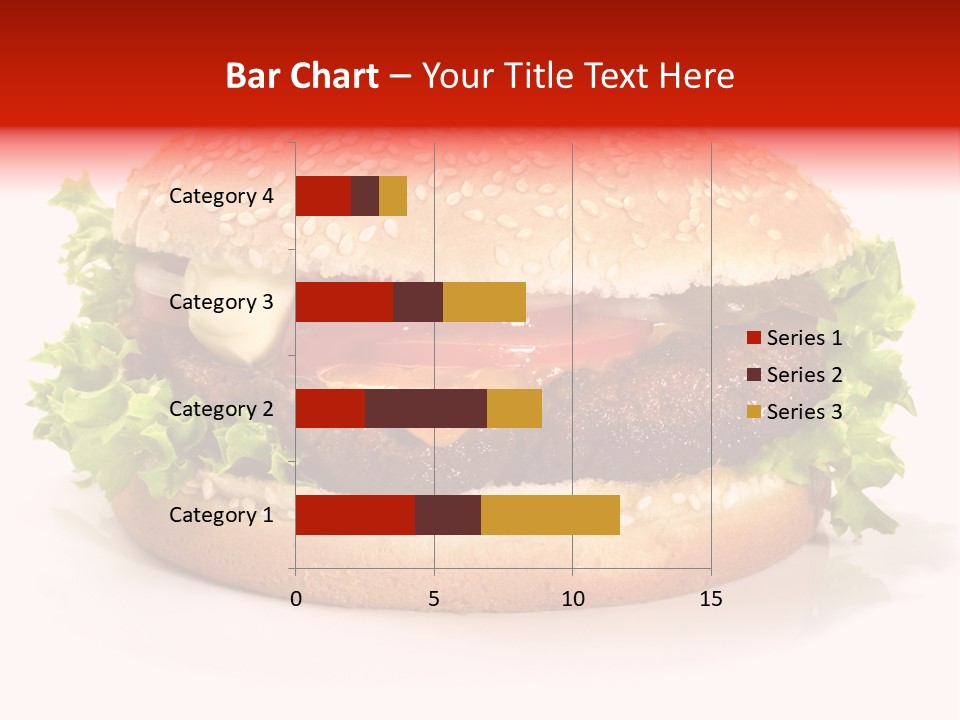 Bar Chart – Your Title Text Here

Category 4
Category 3
Category 2
Category 1

0
5
10
15

Series 1
Series 2
Series 3